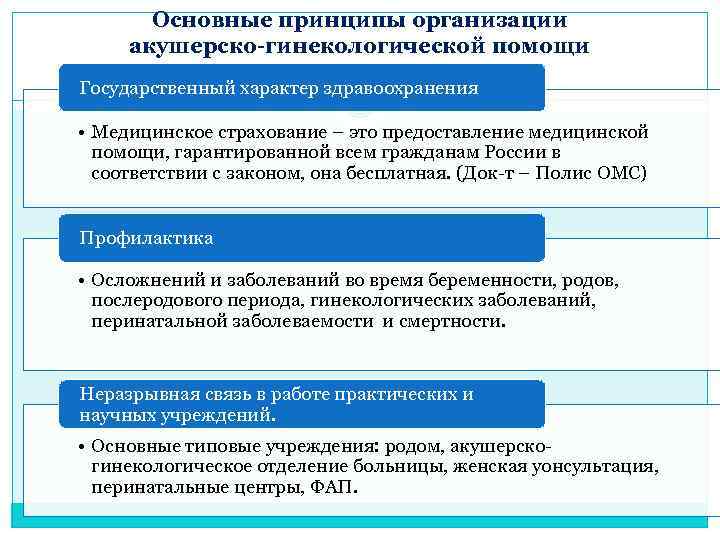 Основные принципы организации акушерско-гинекологической помощи

Государственный характер здравоохранения

• Медицинское страхование – это предоставление медицинской помощи, гарантированной всем гражданам России в соответствии с законом, она бесплатная. (Док-т – Полис ОМС)

Профилактика

• Осложнений и заболеваний во время беременности, родов, послеродового периода, гинекологических заболеваний, перинатальной заболеваемости и смертности.

Неразрывная связь в работе практических и научных учреждений.

• Основные типовые учреждения: родом, акушерско-гинекологическое отделение больницы, женская уонсультация, перинатальные центры, ФАП.